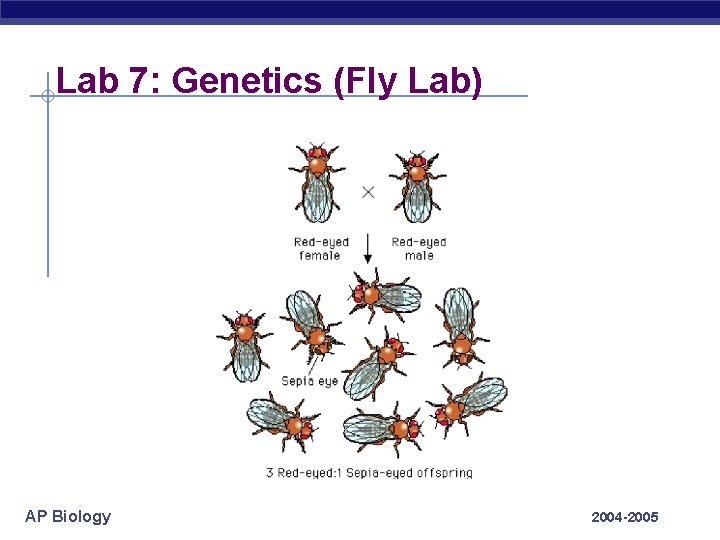 Lab 7: Genetics (Fly Lab)

×

Red-eyed female

Red-eyed male

Sepia eye

3 Red-eyed:1 Sepia-eyed offspring

AP Biology

2004-2005